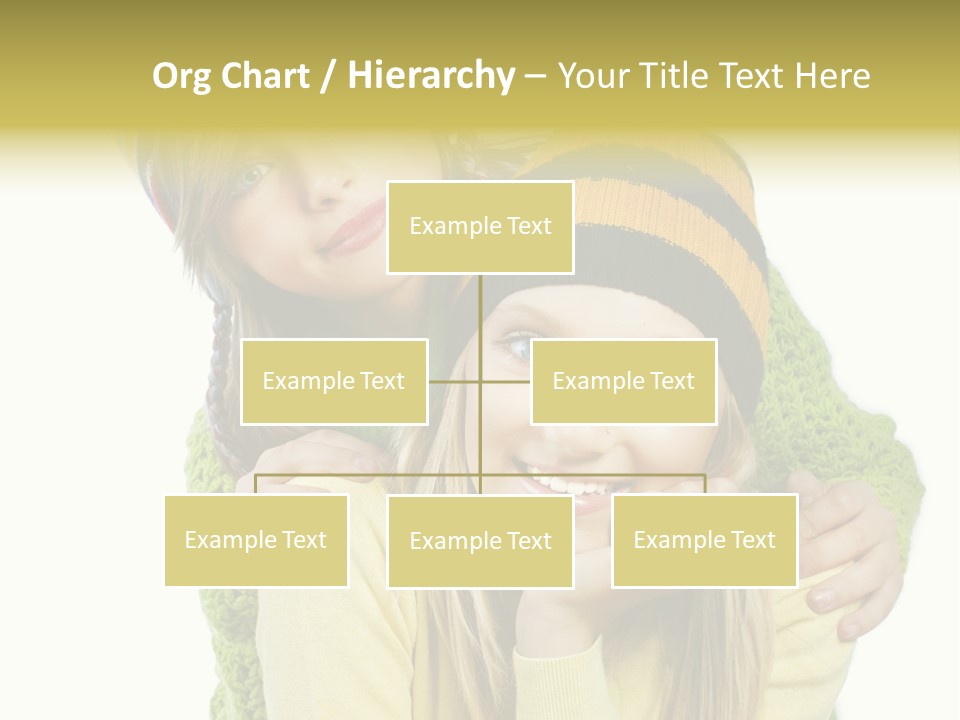 Org Chart / Hierarchy – Your Title Text Here

Example Text

Example Text

Example Text

Example Text

Example Text

Example Text